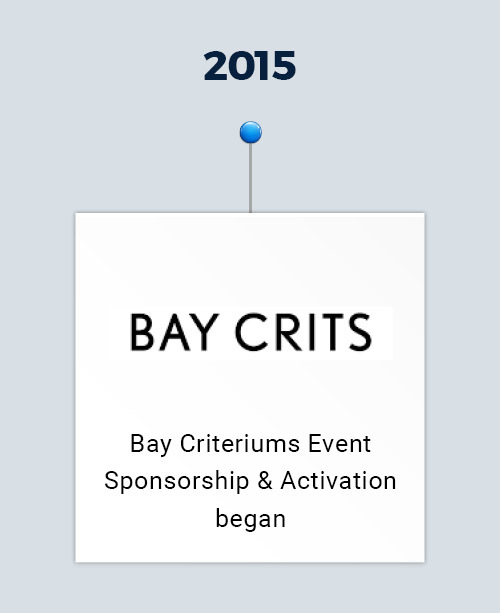 2015

BAY CRITS

Bay Criteriums Event Sponsorship & Activation began